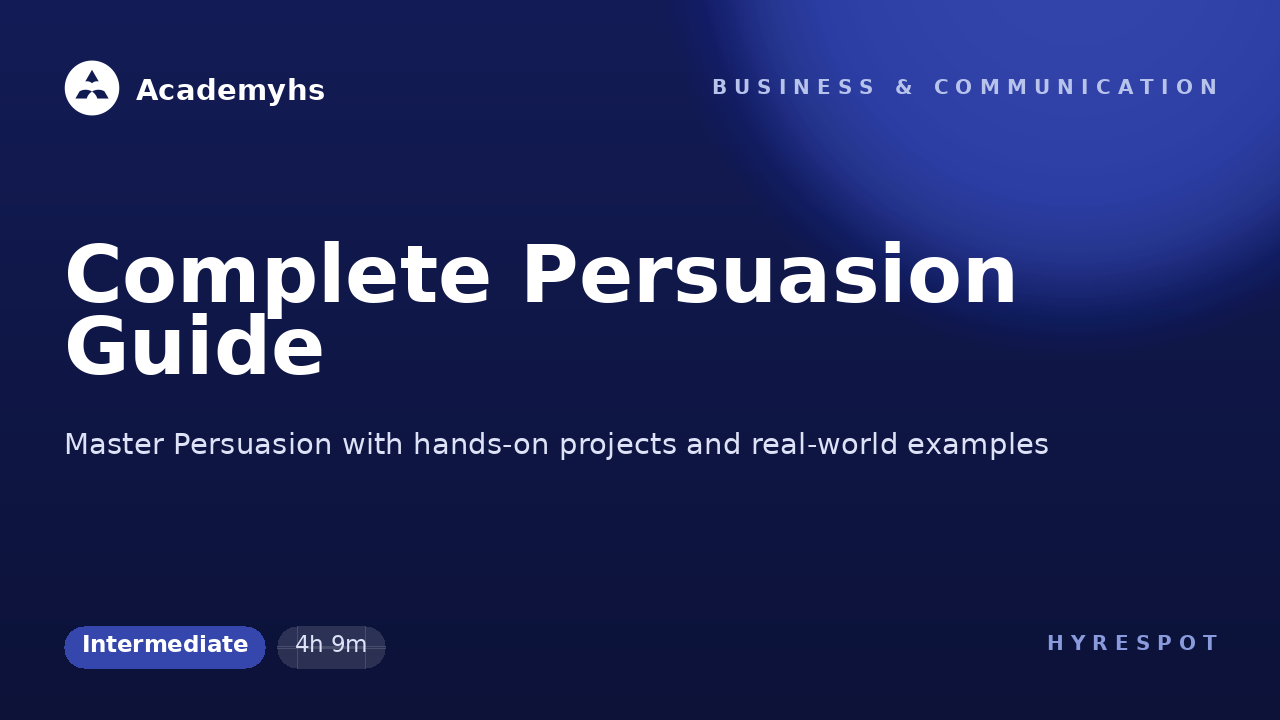 Academyhs

BUSINESS & COMMUNICATION

Complete Persuasion Guide

Master Persuasion with hands-on projects and real-world examples

Intermediate

4h 9m

HYRESPOT